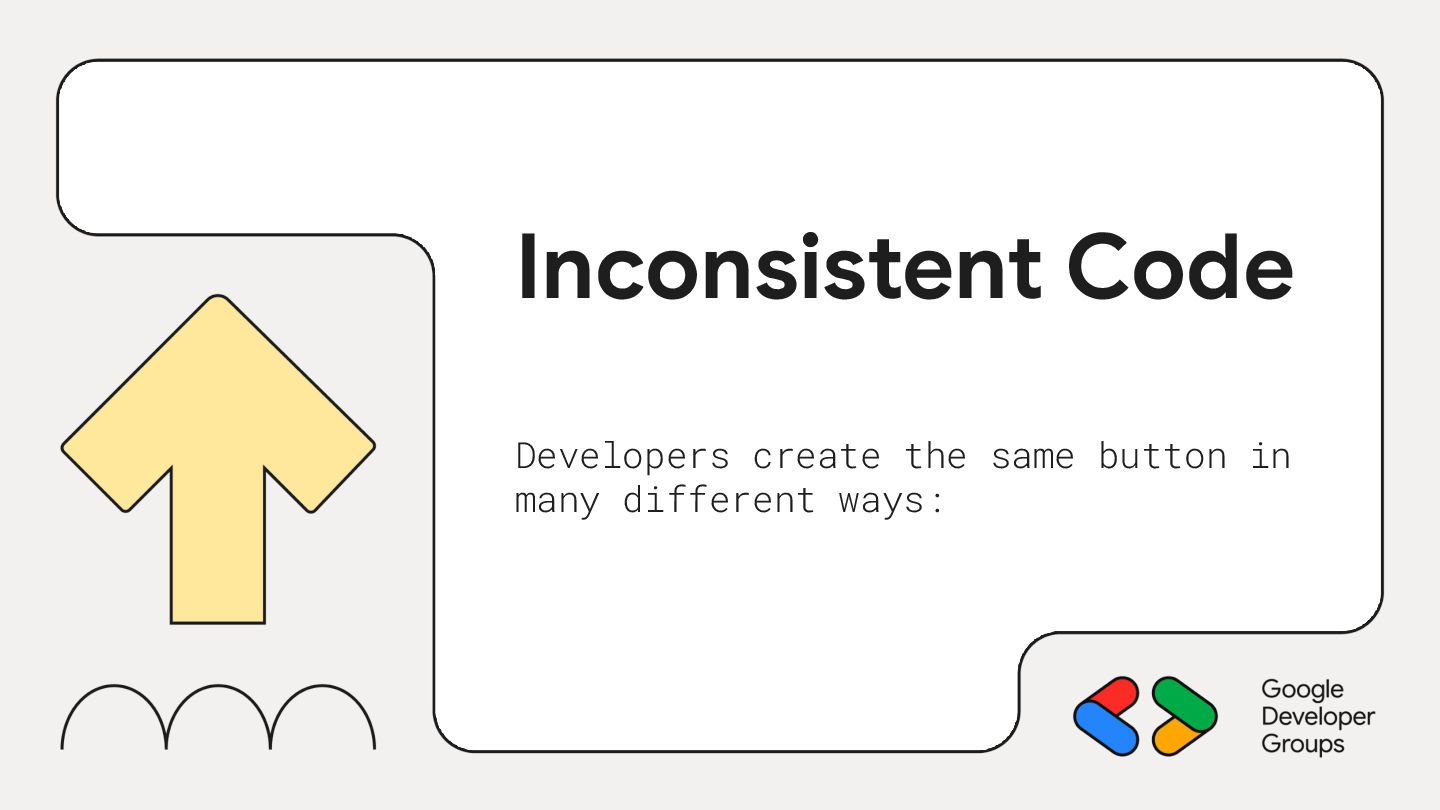 Inconsistent Code

Developers create the same button in many different ways:

Google Developer Groups